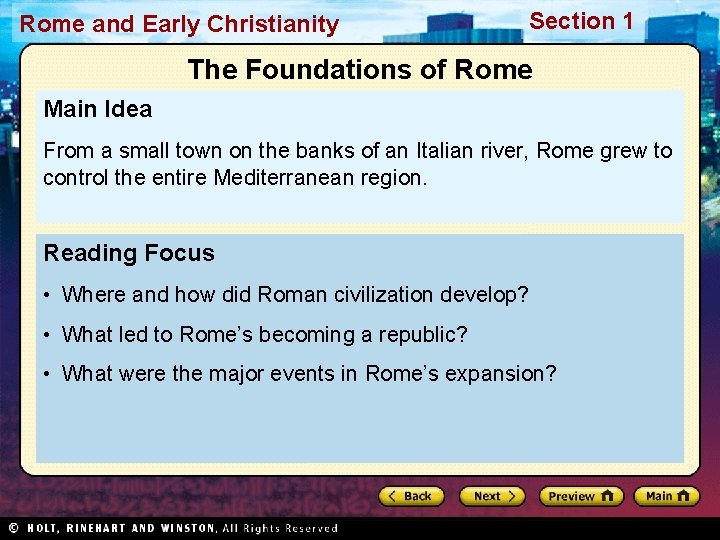 Rome and Early Christianity

Section 1

The Foundations of Rome

Main Idea

From a small town on the banks of an Italian river, Rome grew to control the entire Mediterranean region.

Reading Focus

• Where and how did Roman civilization develop?

• What led to Rome's becoming a republic?

• What were the major events in Rome's expansion?

Back

Next

Preview

Main

© HOLT, RINEHART AND WINSTON, All Rights Reserved